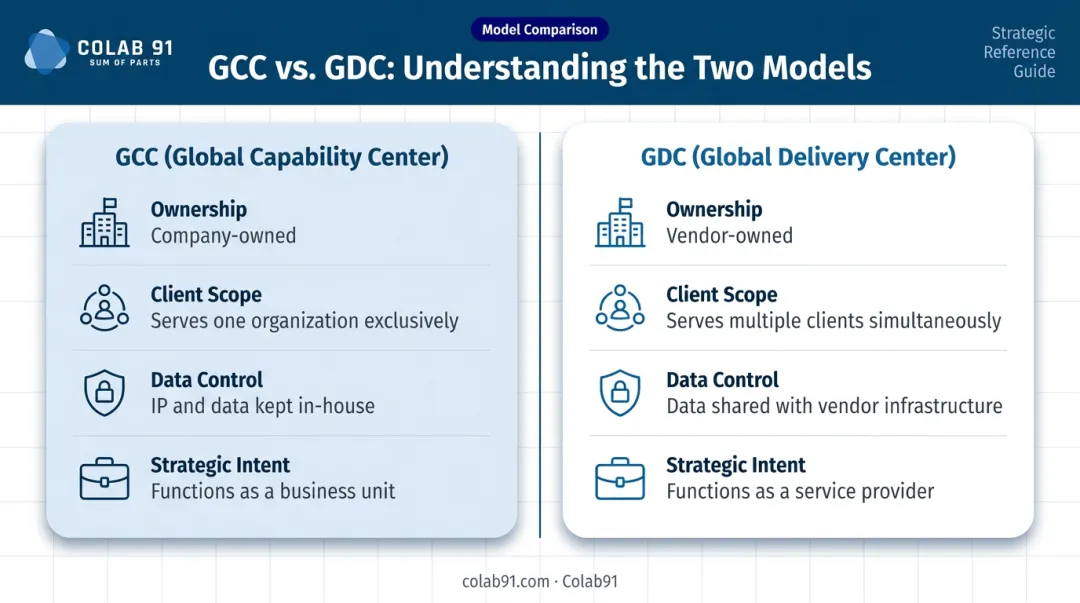 COLAB 91
SUM OF PARTS

Model Comparison

GCC vs. GDC: Understanding the Two Models

Strategic Reference Guide

GCC (Global Capability Center)

Ownership
Company-owned

Client Scope
Serves one organization exclusively

Data Control
IP and data kept in-house

Strategic Intent
Functions as a business unit

GDC (Global Delivery Center)

Ownership
Vendor-owned

Client Scope
Serves multiple clients simultaneously

Data Control
Data shared with vendor infrastructure

Strategic Intent
Functions as a service provider

colab91.com · Colab91